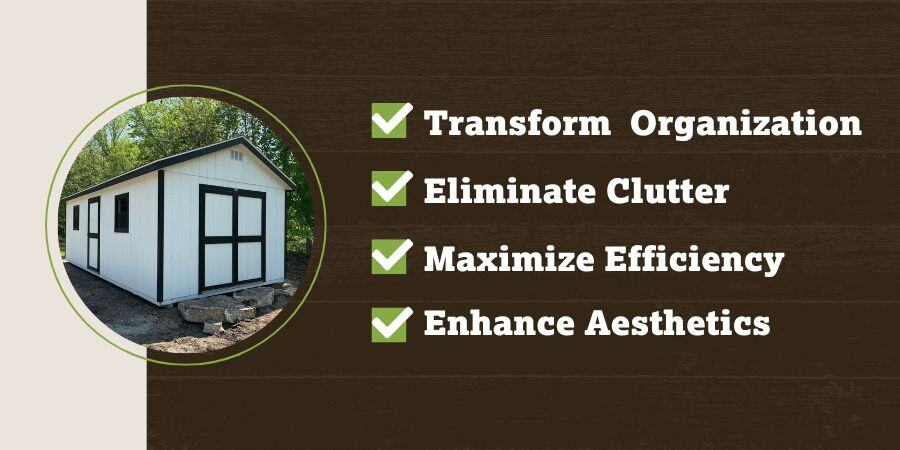 Transform Organization

Eliminate Clutter

Maximize Efficiency

Enhance Aesthetics